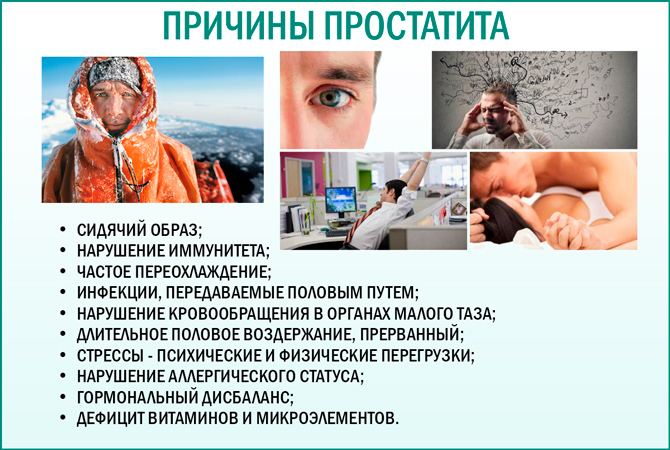 ПРИЧИНЫ ПРОСТАТИТА

• СИДЯЧИЙ ОБРАЗ;
• НАРУШЕНИЕ ИММУНИТЕТА;
• ЧАСТОЕ ПЕРЕОХЛАЖДЕНИЕ;
• ИНФЕКЦИИ, ПЕРЕДАВАЕМЫЕ ПОЛОВЫМ ПУТЕМ;
• НАРУШЕНИЕ КРОВООБРАЩЕНИЯ В ОРГАНАХ МАЛОГО ТАЗА;
• ДЛИТЕЛЬНОЕ ПОЛОВОЕ ВОЗДЕРЖАНИЕ, ПРЕРВАННЫЙ;
• СТРЕССЫ - ПСИХИЧЕСКИЕ И ФИЗИЧЕСКИЕ ПЕРЕГРУЗКИ;
• НАРУШЕНИЕ АЛЛЕРГИЧЕСКОГО СТАТУСА;
• ГОРМОНАЛЬНЫЙ ДИСБАЛАНС;
• ДЕФИЦИТ ВИТАМИНОВ И МИКРОЭЛЕМЕНТОВ.